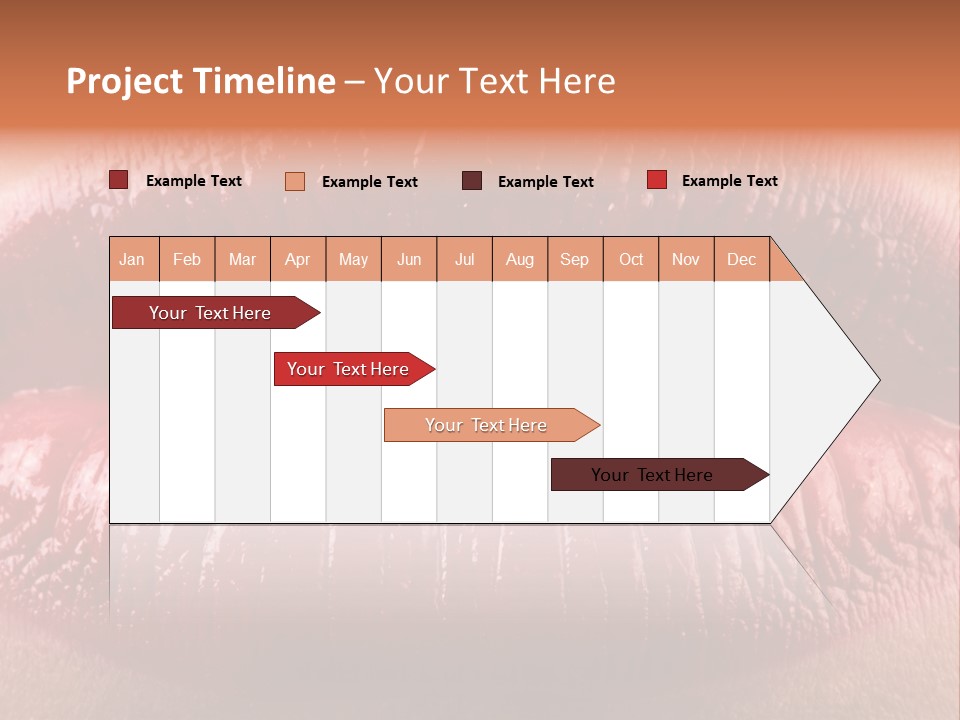 Project Timeline – Your Text Here

Example Text
Example Text
Example Text
Example Text

| Jan | Feb | Mar | Apr | May | Jun | Jul | Aug | Sep | Oct | Nov | Dec |
|---|---|---|---|---|---|---|---|---|---|---|---|

Your Text Here

Your Text Here

Your Text Here

Your Text Here